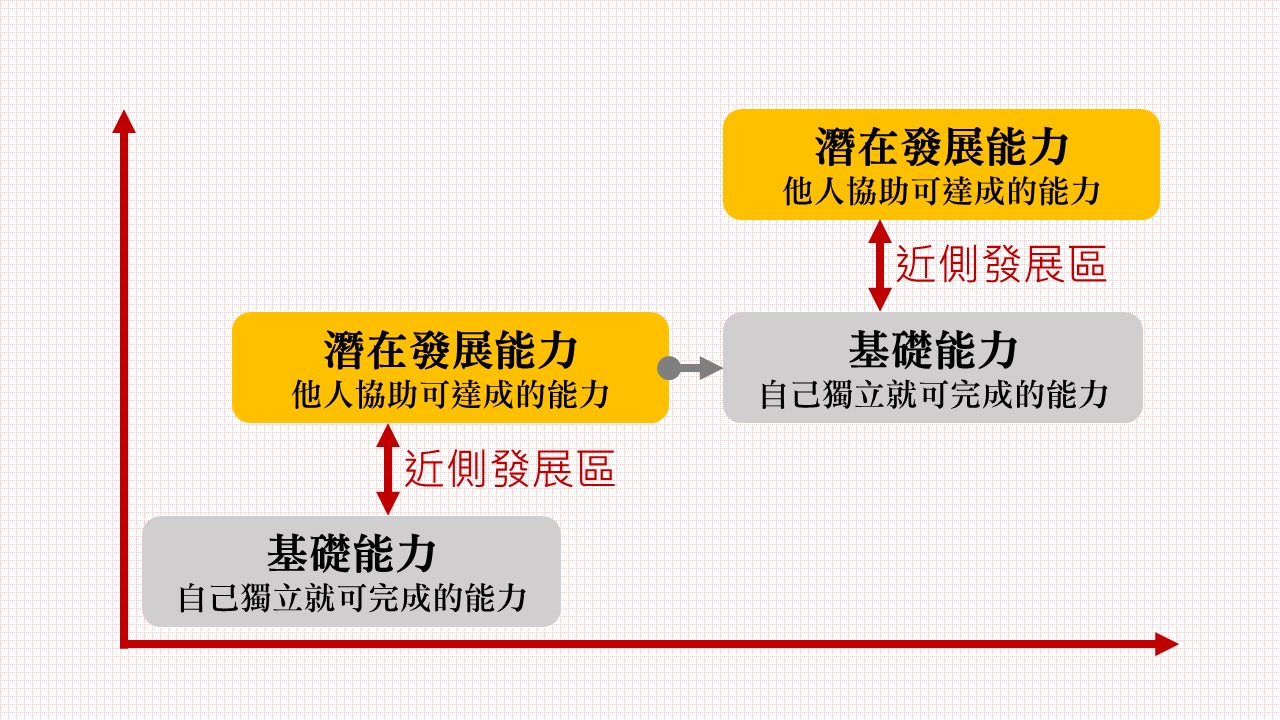 潛在發展能力
他人協助可達成的能力

近側發展區

潛在發展能力
他人協助可達成的能力

基礎能力
自己獨立就可完成的能力

近側發展區

基礎能力
自己獨立就可完成的能力